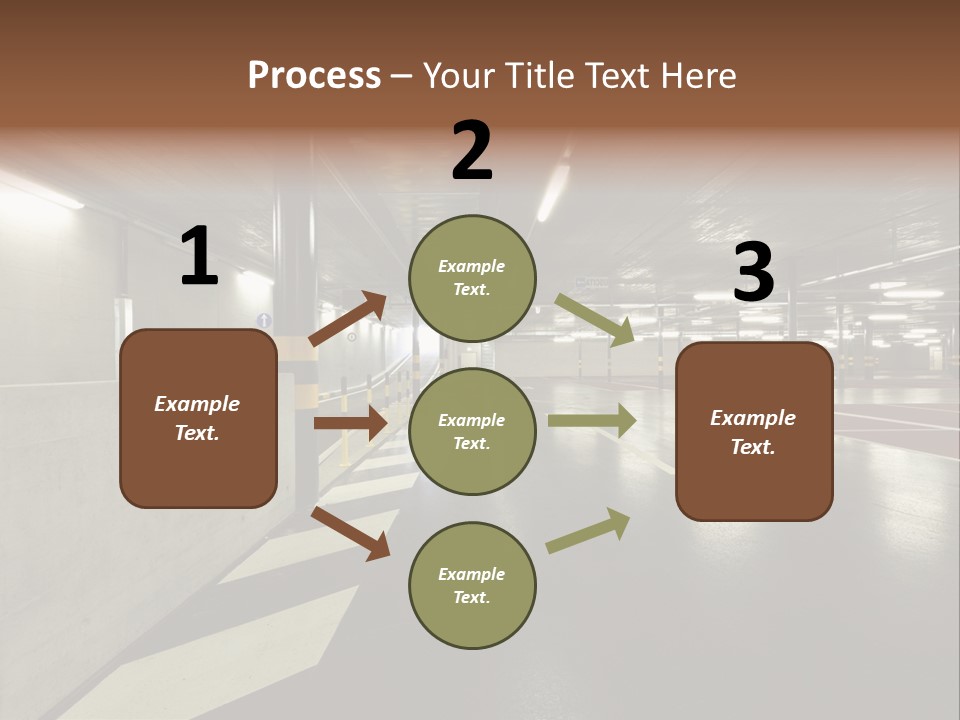 Process – Your Title Text Here

1

Example Text.

2

Example Text.

Example Text.

Example Text.

3

Example Text.